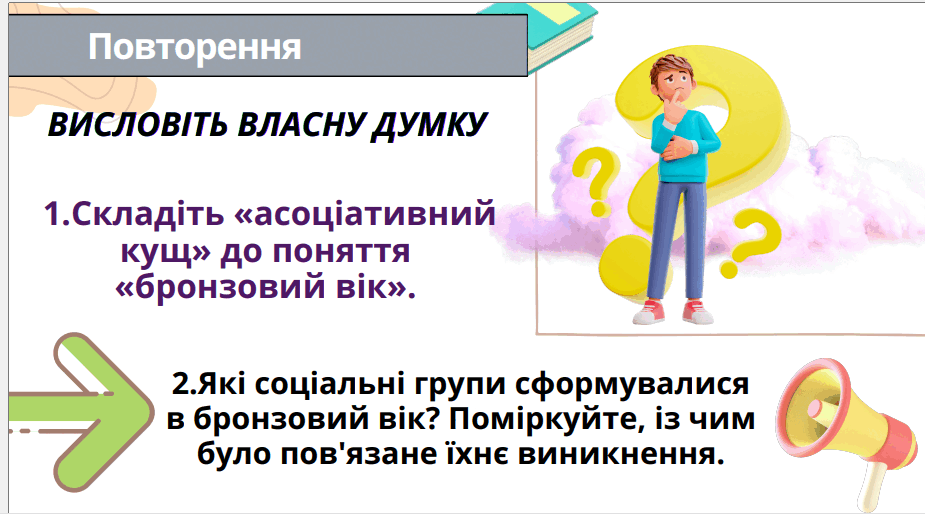 Повторення

ВИСЛОВІТЬ ВЛАСНУ ДУМКУ

1.Складіть «асоціативний кущ» до поняття «бронзовий вік».

2.Які соціальні групи сформувалися в бронзовий вік? Поміркуйте, із чим було пов'язане їхнє виникнення.